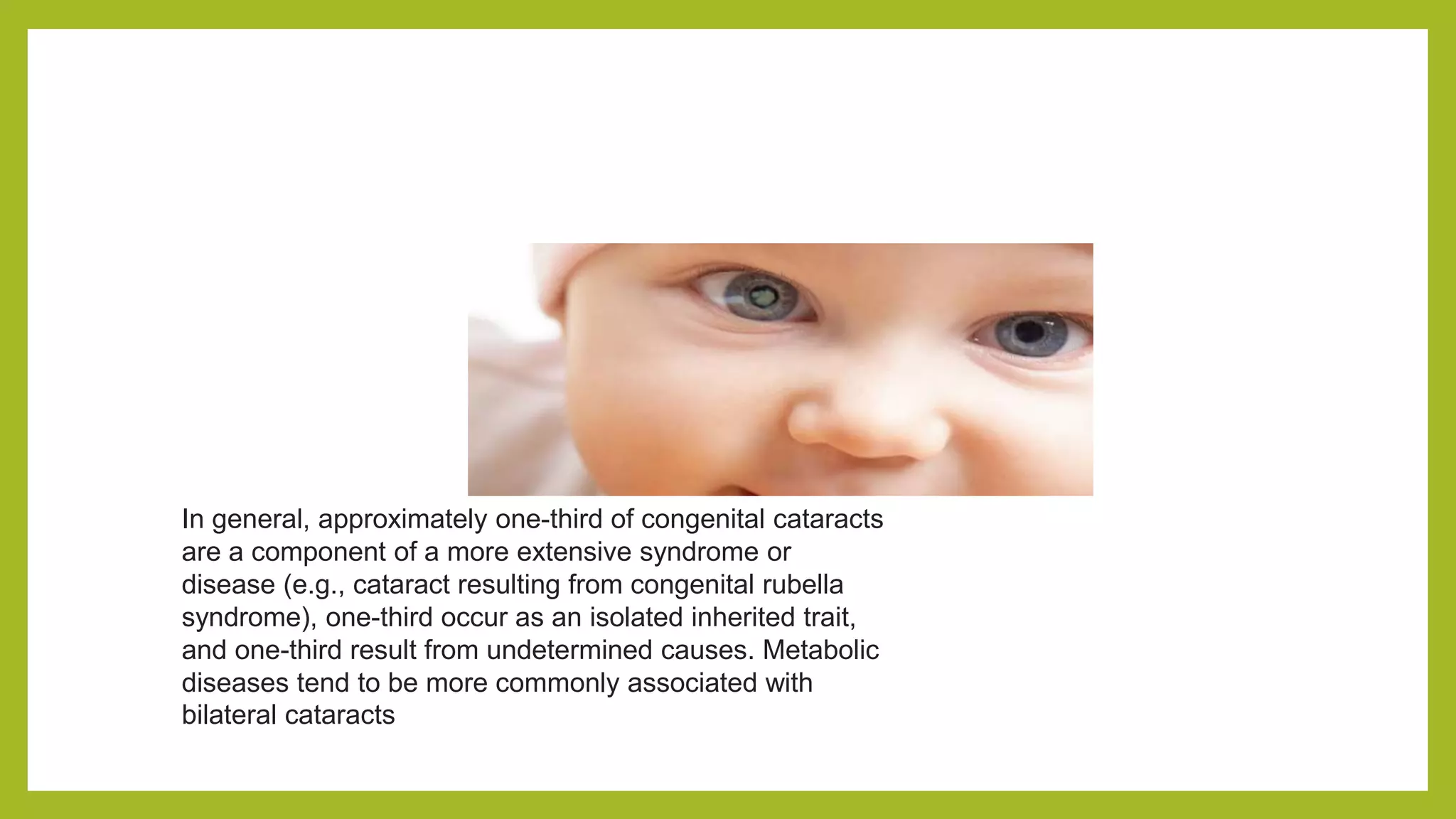 In general, approximately one-third of congenital cataracts are a component of a more extensive syndrome or disease (e.g., cataract resulting from congenital rubella syndrome), one-third occur as an isolated inherited trait, and one-third result from undetermined causes. Metabolic diseases tend to be more commonly associated with bilateral cataracts